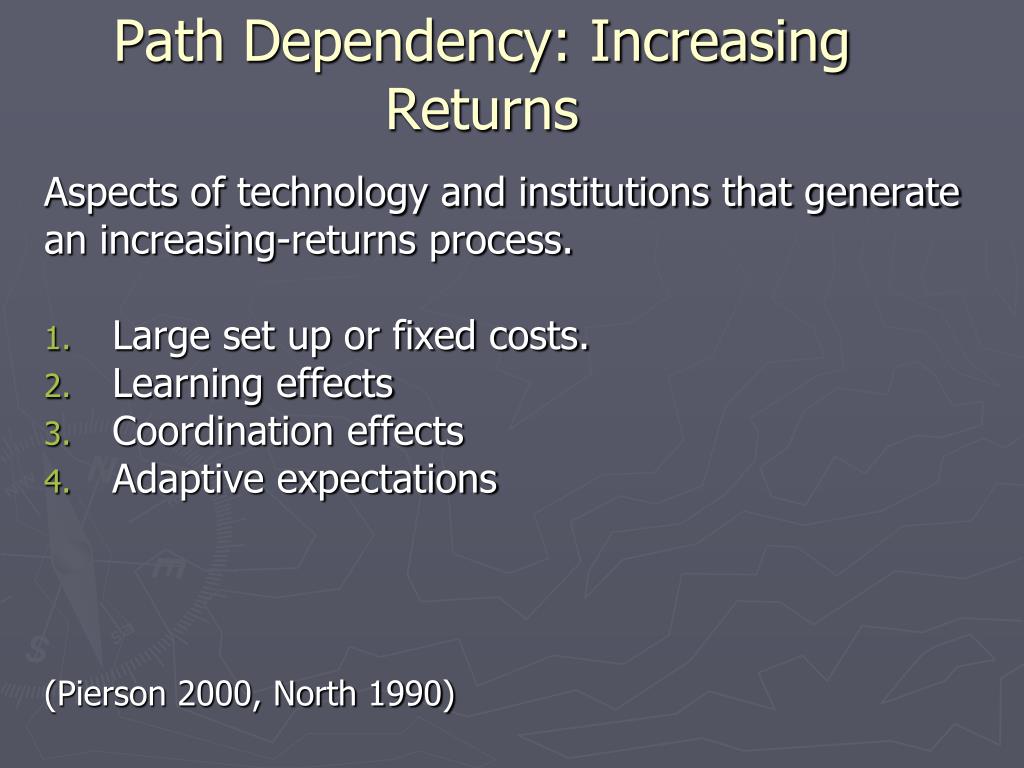 Path Dependency: Increasing Returns

Aspects of technology and institutions that generate an increasing-returns process.

1. Large set up or fixed costs.
2. Learning effects
3. Coordination effects
4. Adaptive expectations

(Pierson 2000, North 1990)